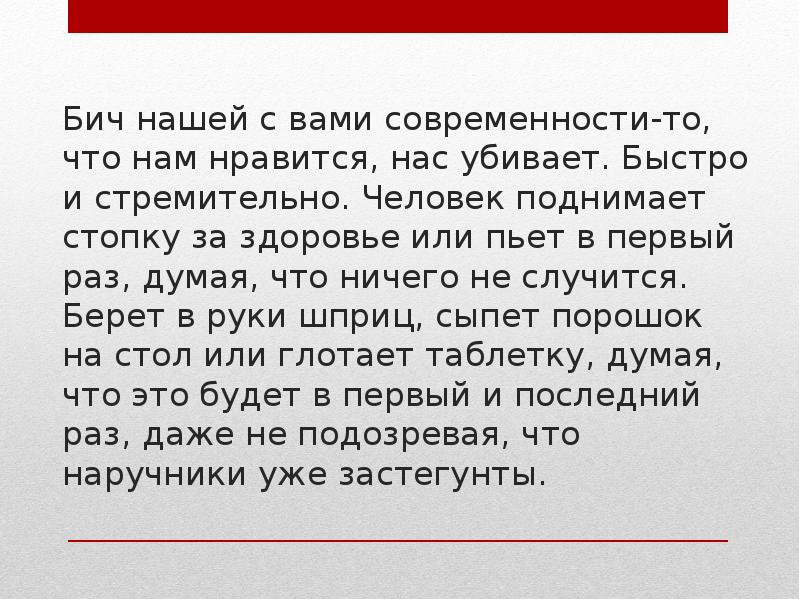 Бич нашей с вами современности-то, что нам нравится, нас убивает. Быстро и стремительно. Человек поднимает стопку за здоровье или пьет в первый раз, думая, что ничего не случится. Берет в руки шприц, сыпет порошок на стол или глотает таблетку, думая, что это будет в первый и последний раз, даже не подозревая, что наручники уже застегунты.